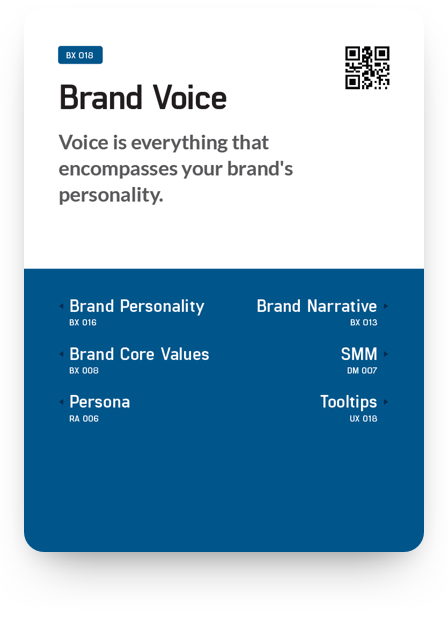 BX 018

Brand Voice

Voice is everything that encompasses your brand's personality.

Brand Personality
BX 016

Brand Core Values
BX 008

Persona
RA 006

Brand Narrative
BX 013

SMM
DM 007

Tooltips
UX 018